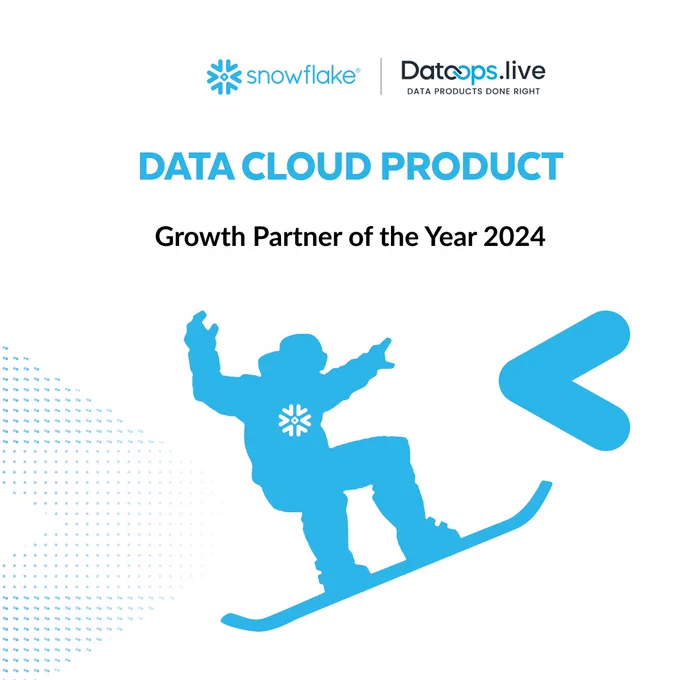 snowflake®

DataOps.live
DATA PRODUCTS DONE RIGHT

DATA CLOUD PRODUCT

Growth Partner of the Year 2024